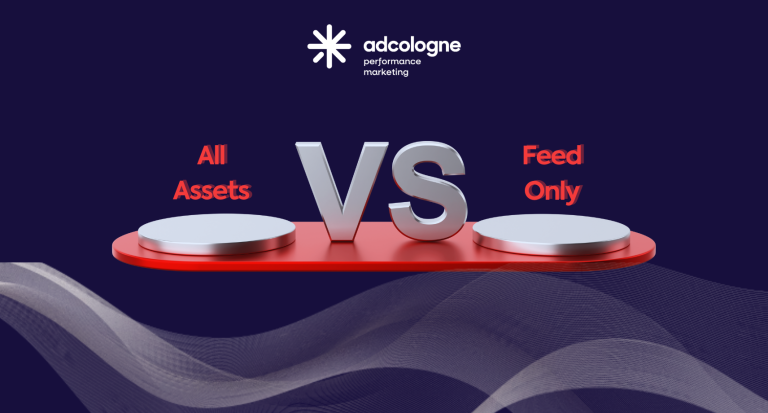 adcologne
performance
marketing

All
Assets

VS

Feed
Only